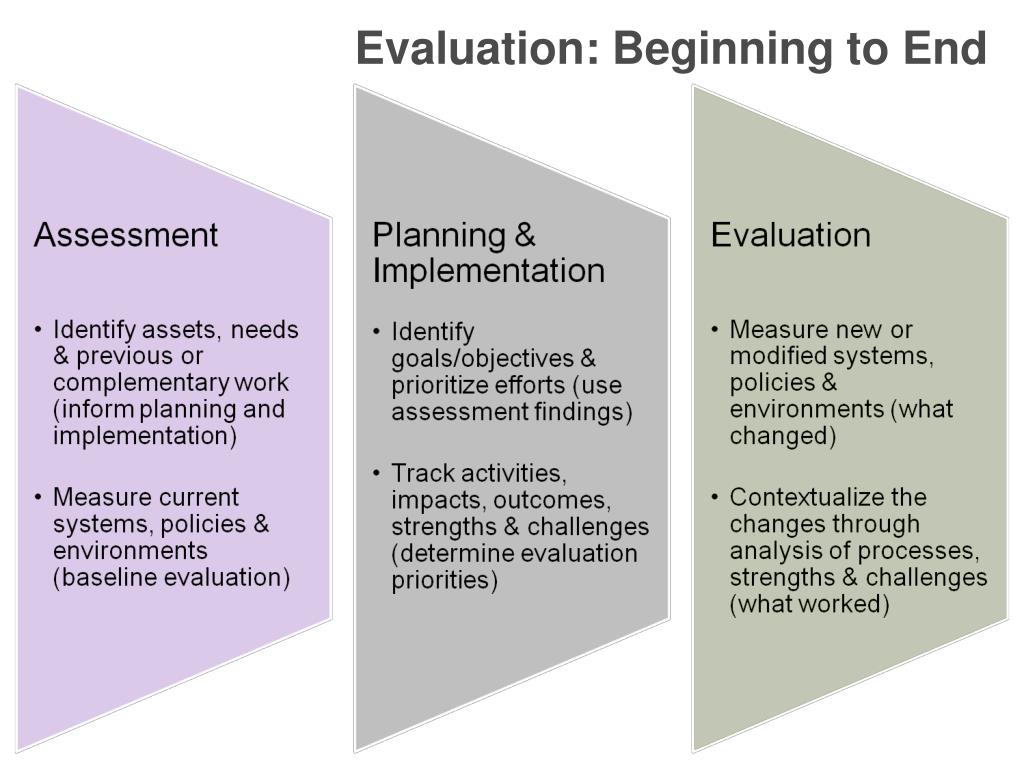 Evaluation: Beginning to End

Assessment

• Identify assets, needs & previous or complementary work (inform planning and implementation)

• Measure current systems, policies & environments (baseline evaluation)

Planning & Implementation

• Identify goals/objectives & prioritize efforts (use assessment findings)

• Track activities, impacts, outcomes, strengths & challenges (determine evaluation priorities)

Evaluation

• Measure new or modified systems, policies & environments (what changed)

• Contextualize the changes through analysis of processes, strengths & challenges (what worked)